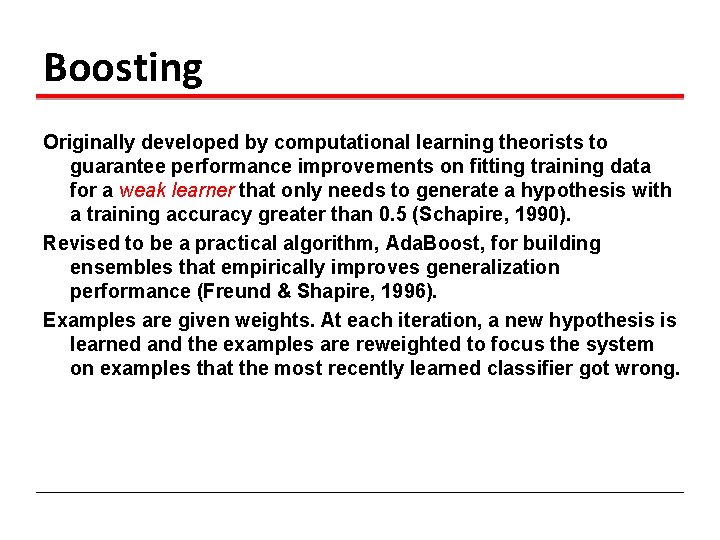 Boosting

Originally developed by computational learning theorists to guarantee performance improvements on fitting training data for a weak learner that only needs to generate a hypothesis with a training accuracy greater than 0.5 (Schapire, 1990).

Revised to be a practical algorithm, AdaBoost, for building ensembles that empirically improves generalization performance (Freund & Shapire, 1996).

Examples are given weights. At each iteration, a new hypothesis is learned and the examples are reweighted to focus the system on examples that the most recently learned classifier got wrong.